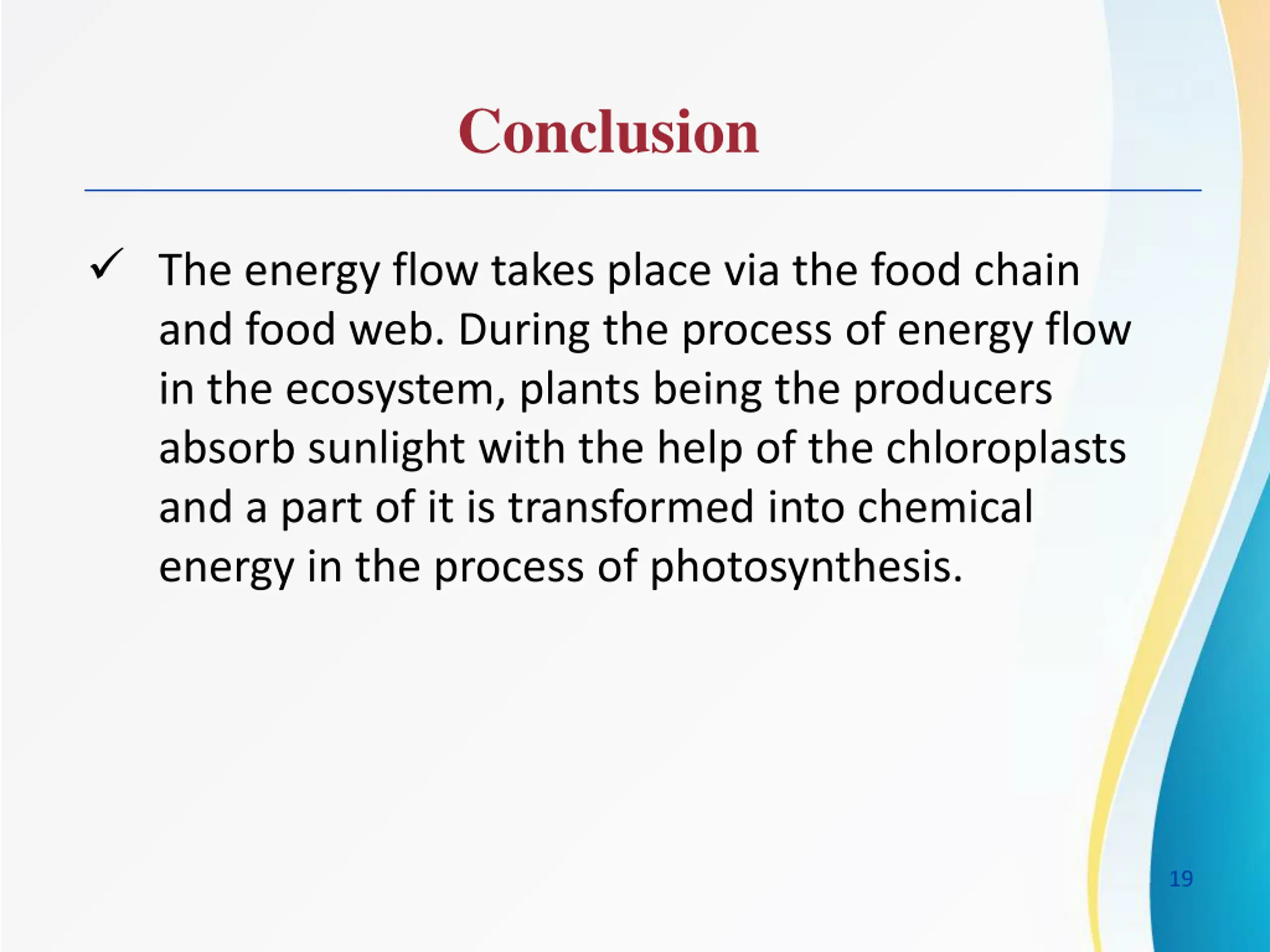 Conclusion

✓ The energy flow takes place via the food chain and food web. During the process of energy flow in the ecosystem, plants being the producers absorb sunlight with the help of the chloroplasts and a part of it is transformed into chemical energy in the process of photosynthesis.

19